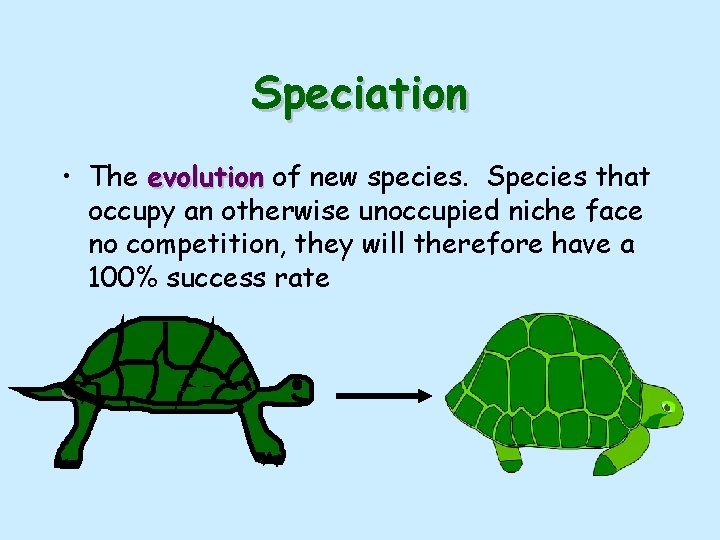 Speciation

• The evolution of new species. Species that occupy an otherwise unoccupied niche face no competition, they will therefore have a 100% success rate